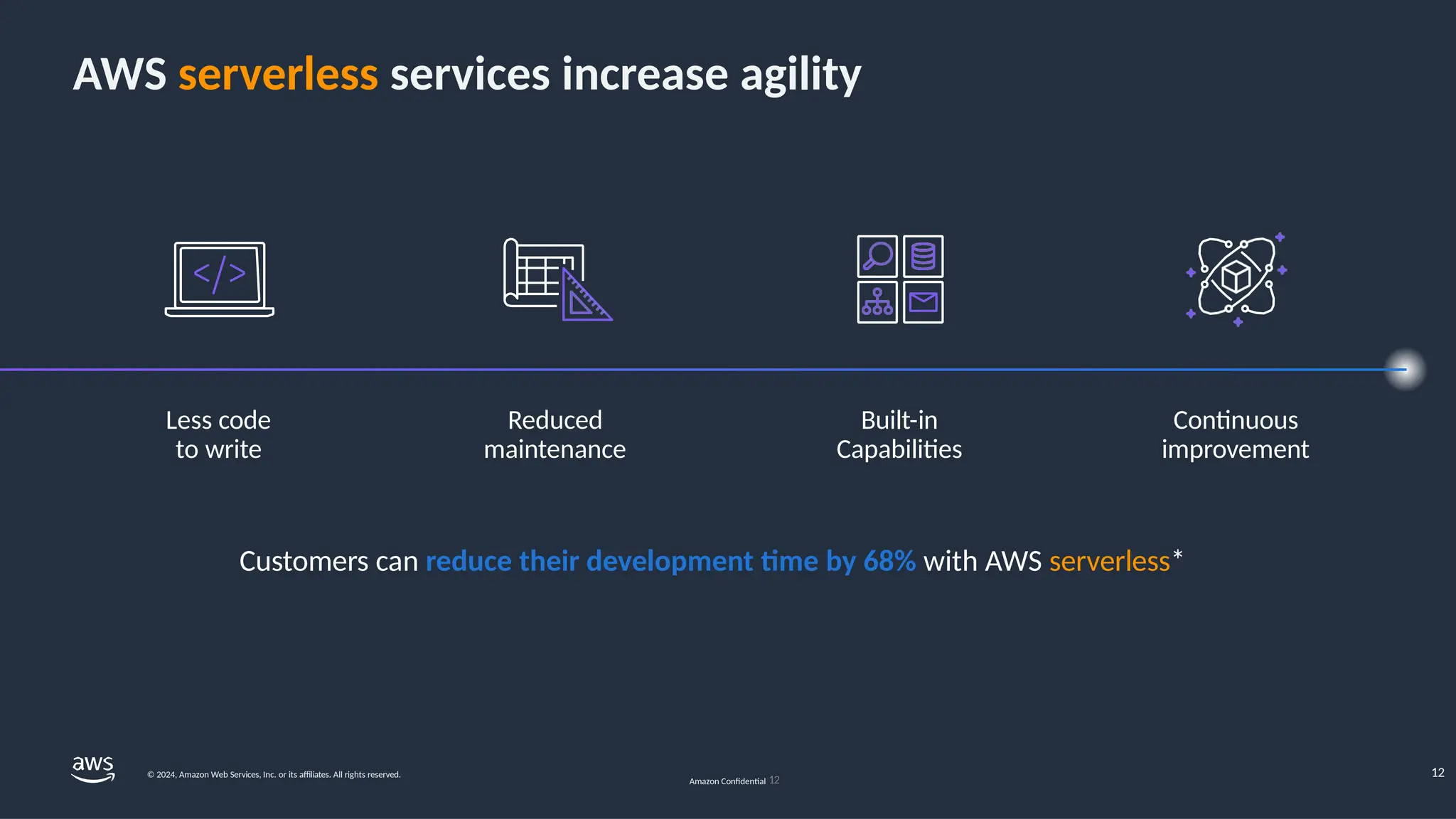 AWS serverless services increase agility

</>

Less code to write

Reduced maintenance

Built-in Capabilities

Continuous improvement

Customers can reduce their development time by 68% with AWS serverless*

aws

© 2024, Amazon Web Services, Inc. or its affiliates. All rights reserved.

Amazon Confidential 12

12